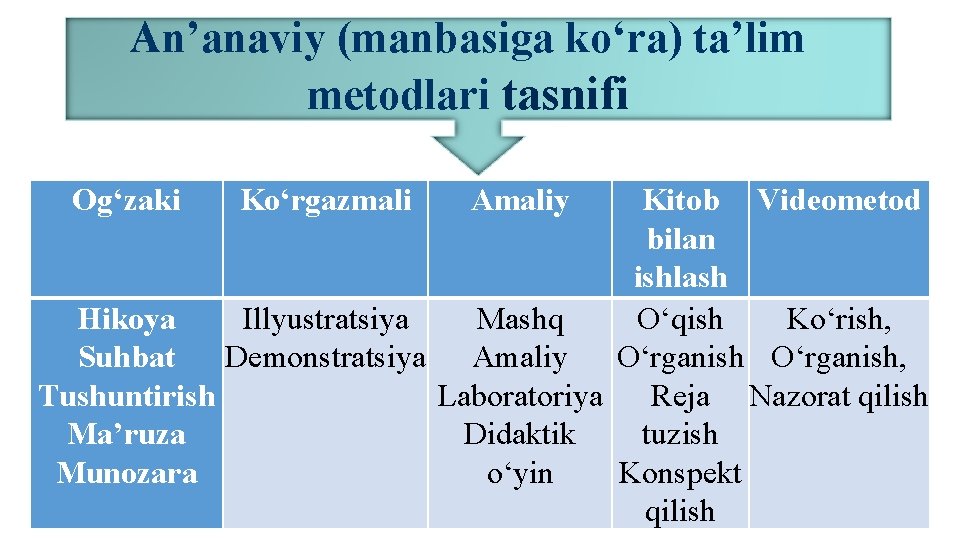 An’anaviy (manbasiga ko‘ra) ta’lim metodlari tasnifi

| Og‘zaki | Ko‘rgazmali | Amaliy | Kitob bilan ishlash | Videometod |
|---|---|---|---|---|
| Hikoya Suhbat Tushuntirish Ma’ruza Munozara | Illyustratsiya Demonstratsiya | Mashq Amaliy Laboratoriya Didaktik o‘yin | O‘qish O‘rganish Reja tuzish Konspekt qilish | Ko‘rish, O‘rganish, Nazorat qilish |